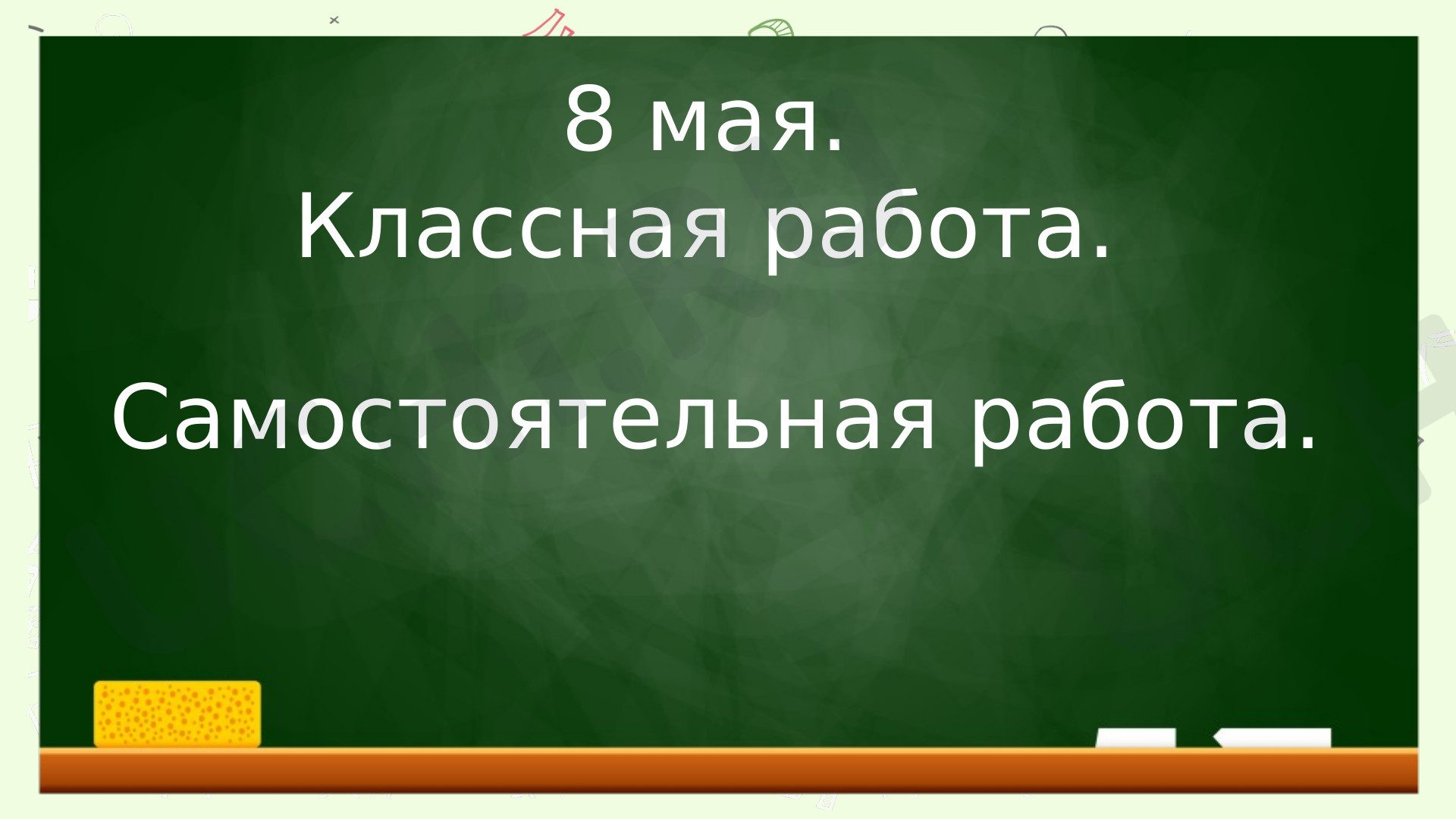 8 мая.
Классная работа.

Самостоятельная работа.